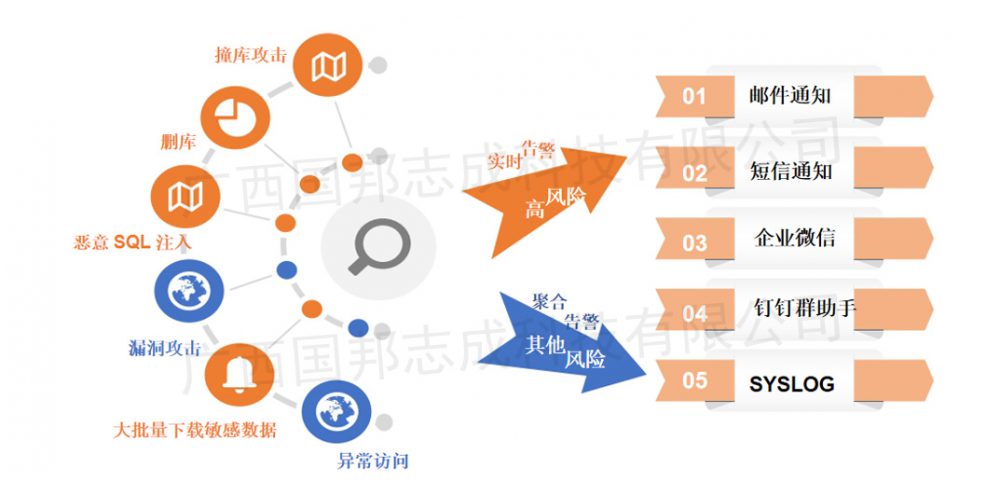 撞库攻击

删库

恶意 SQL 注入

漏洞攻击

大批量下载敏感数据

异常访问

实时告警

高风险

聚合告警

其他风险

01 邮件通知

02 短信通知

03 企业微信

04 钉钉群助手

05 SYSLOG

广西国邦志成科技有限公司

广西国邦志成科技有限公司